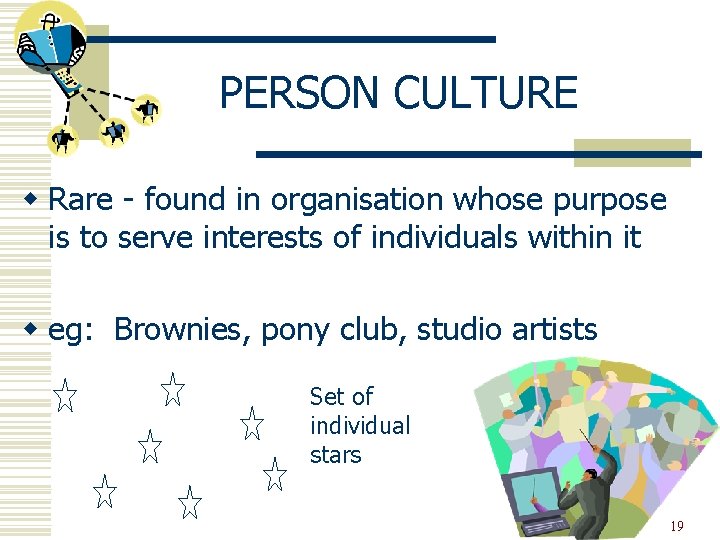 PERSON CULTURE

Rare - found in organisation whose purpose is to serve interests of individuals within it

eg: Brownies, pony club, studio artists

Set of individual stars

19